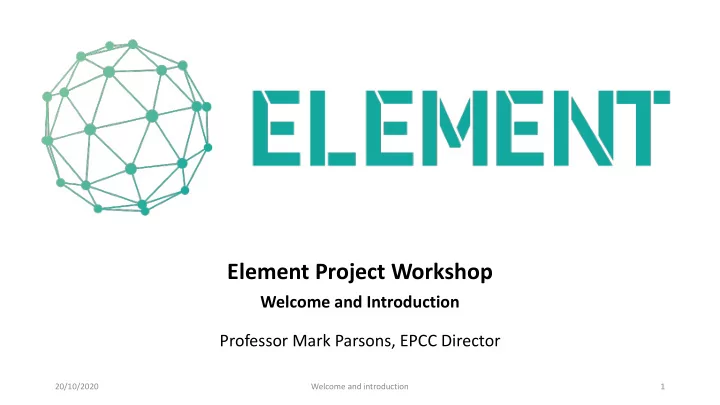 ELEMENT

Element Project Workshop

Welcome and Introduction

Professor Mark Parsons, EPCC Director

20/10/2020

Welcome and introduction

1